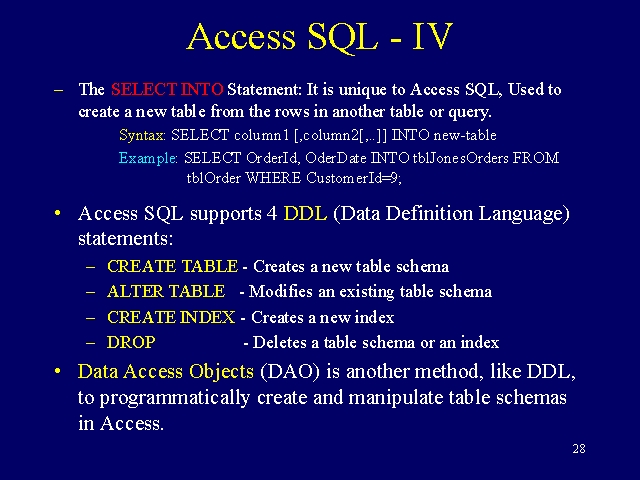 Access SQL - IV

– The SELECT INTO Statement: It is unique to Access SQL, Used to create a new table from the rows in another table or query.

Syntax: SELECT column1 [,column2[,..]] INTO new-table

Example: SELECT OrderId, OderDate INTO tblJonesOrders FROM tblOrder WHERE CustomerId=9;

• Access SQL supports 4 DDL (Data Definition Language) statements:

– CREATE TABLE - Creates a new table schema

– ALTER TABLE - Modifies an existing table schema

– CREATE INDEX - Creates a new index

– DROP - Deletes a table schema or an index

• Data Access Objects (DAO) is another method, like DDL, to programmatically create and manipulate table schemas in Access.

28